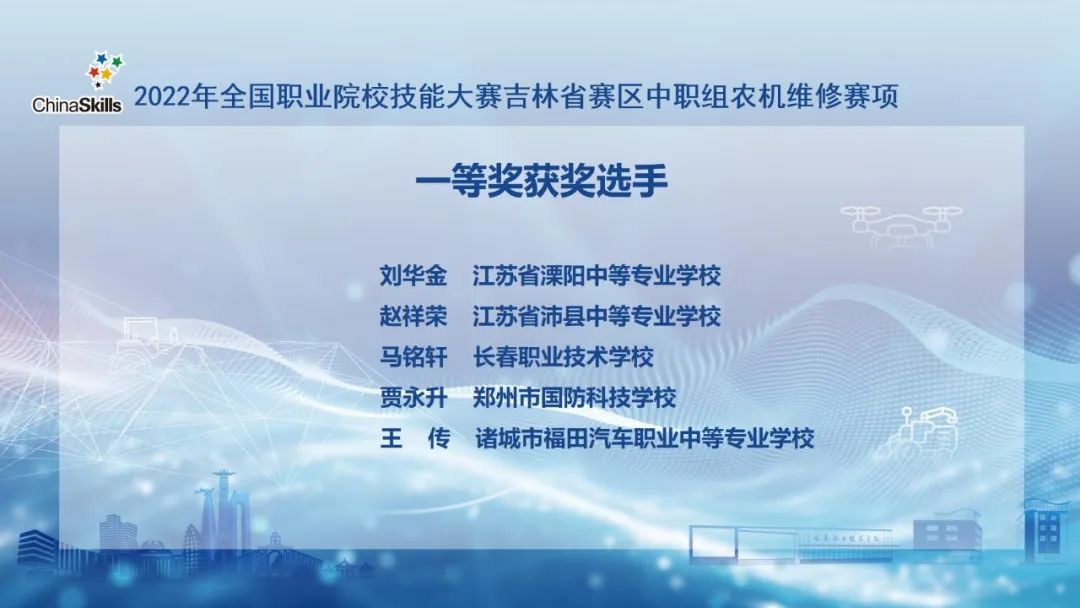 ChinaSkills

2022年全国职业院校技能大赛吉林省赛区中职组农机维修赛项

一等奖获奖选手

刘华金　江苏省溧阳中等专业学校
赵祥荣　江苏省沛县中等专业学校
马铭轩　长春职业技术学校
贾永升　郑州市国防科技学校
王　传　诸城市福田汽车职业中等专业学校